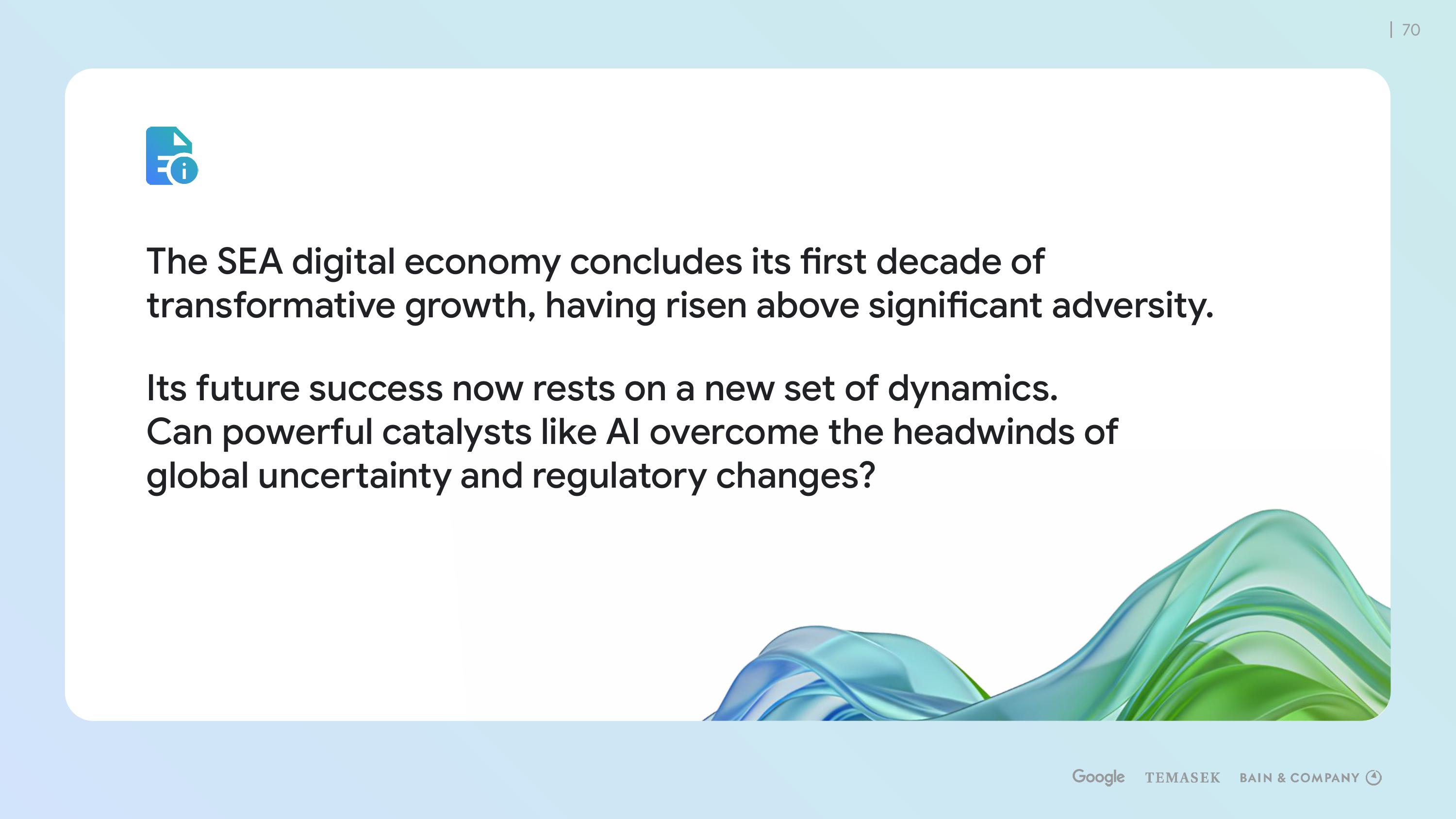 | 70

The SEA digital economy concludes its first decade of transformative growth, having risen above significant adversity.

Its future success now rests on a new set of dynamics. Can powerful catalysts like AI overcome the headwinds of global uncertainty and regulatory changes?

Google TEMASEK BAIN & COMPANY